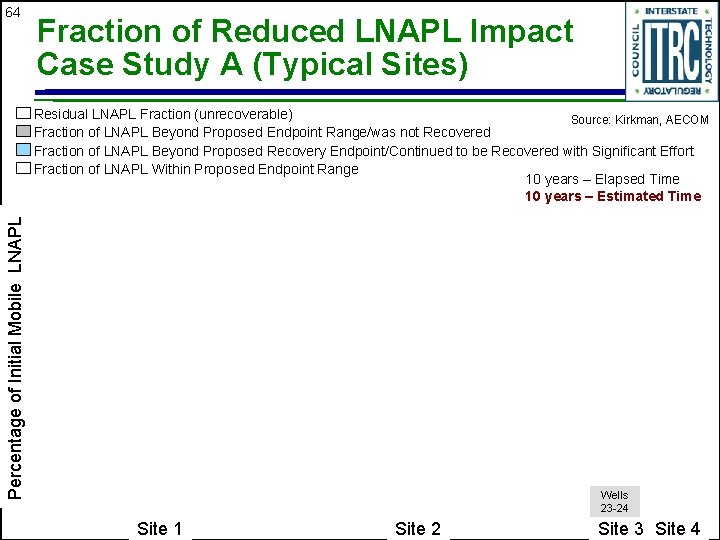 64

Fraction of Reduced LNAPL Impact
Case Study A (Typical Sites)

INTERSTATE TECHNOLOGY REGULATORY COUNCIL ITRC

Residual LNAPL Fraction (unrecoverable)
Fraction of LNAPL Beyond Proposed Endpoint Range/was not Recovered
Fraction of LNAPL Beyond Proposed Recovery Endpoint/Continued to be Recovered with Significant Effort
Fraction of LNAPL Within Proposed Endpoint Range

Source: Kirkman, AECOM

10 years – Elapsed Time
10 years – Estimated Time

Percentage of Initial Mobile LNAPL

Wells 23-24

Site 1 Site 2 Site 3 Site 4